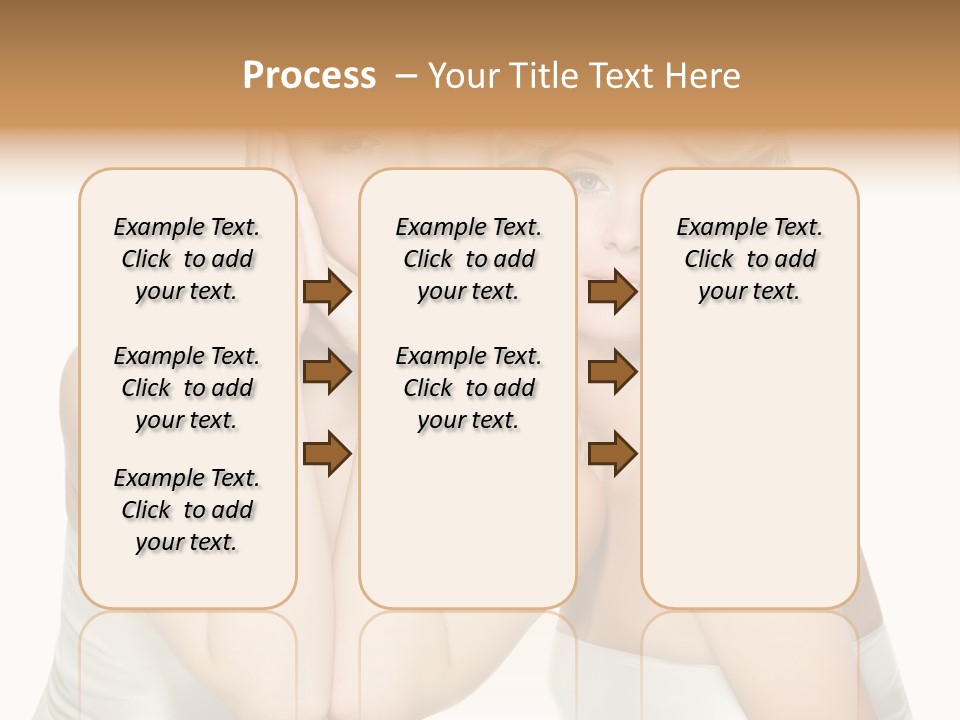 Process – Your Title Text Here

Example Text. Click to add your text.

Example Text. Click to add your text.

Example Text. Click to add your text.

Example Text. Click to add your text.

Example Text. Click to add your text.

Example Text. Click to add your text.